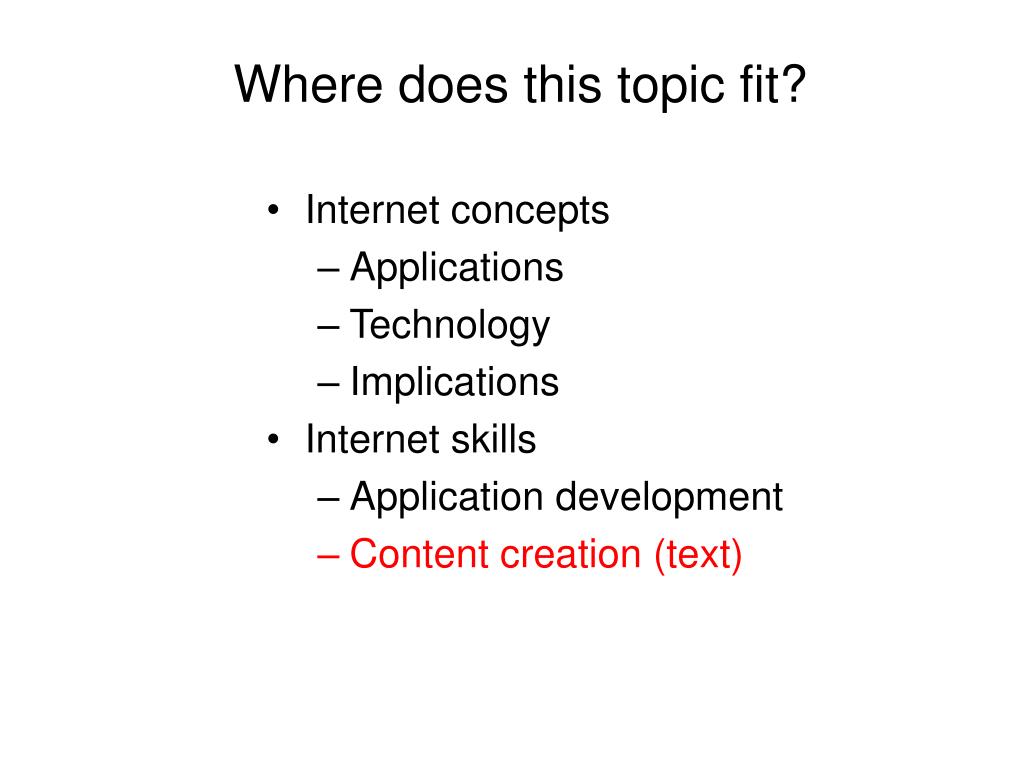 Where does this topic fit?

• Internet concepts
– Applications
– Technology
– Implications
• Internet skills
– Application development
– Content creation (text)